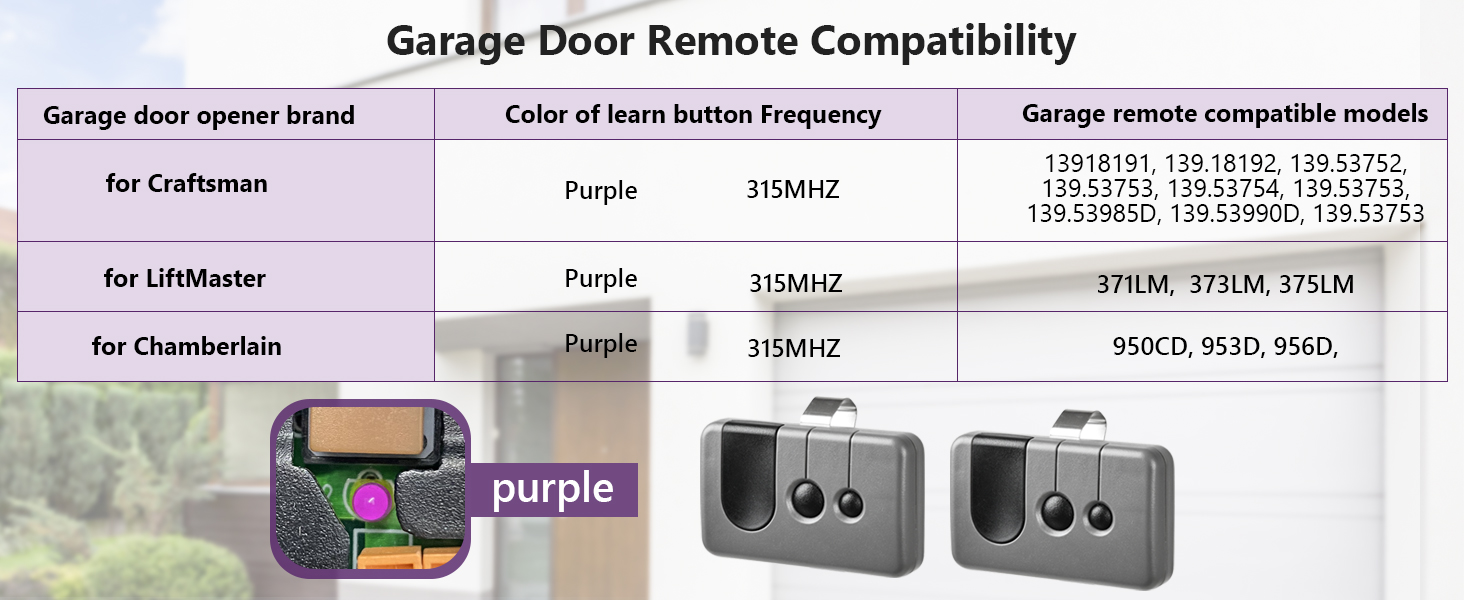 Garage Door Remote Compatibility

| Garage door opener brand | Color of learn button Frequency | Garage remote compatible models |
|---|---|---|
| for Craftsman | Purple 315MHZ | 13918191, 139.18192, 139.53752, 139.53753, 139.53754, 139.53753, 139.53985D, 139.53990D, 139.53753 |
| for LiftMaster | Purple 315MHZ | 371LM, 373LM, 375LM |
| for Chamberlain | Purple 315MHZ | 950CD, 953D, 956D, |

purple